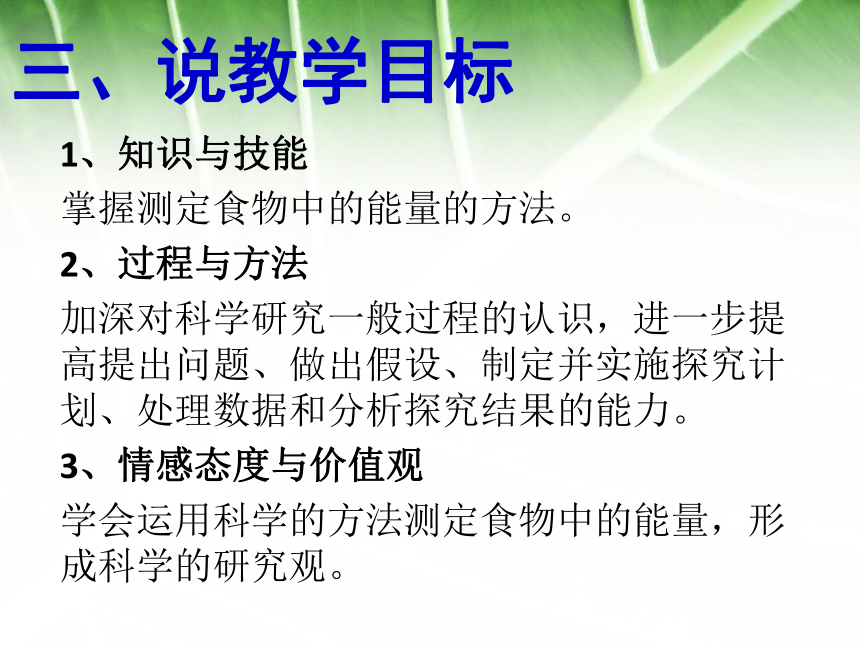 三、说教学目标

1、知识与技能

掌握测定食物中的能量的方法。

2、过程与方法

加深对科学研究一般过程的认识，进一步提高提出问题、做出假设、制定并实施探究计划、处理数据和分析探究结果的能力。

3、情感态度与价值观

学会运用科学的方法测定食物中的能量，形成科学的研究观。